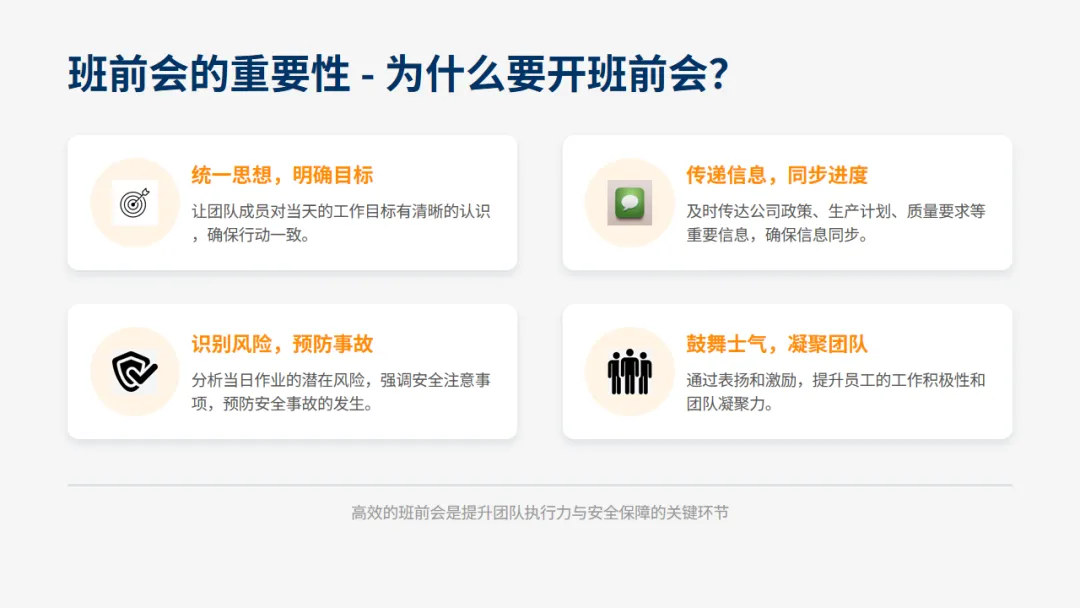 班前会的重要性 - 为什么要开班前会?

统一思想，明确目标

让团队成员对当天的工作目标有清晰的认识，确保行动一致。

传递信息，同步进度

及时传达公司政策、生产计划、质量要求等重要信息，确保信息同步。

识别风险，预防事故

分析当日作业的潜在风险，强调安全注意事项，预防安全事故的发生。

鼓舞士气，凝聚团队

通过表扬和激励，提升员工的工作积极性和团队凝聚力。

高效的班前会是提升团队执行力与安全保障的关键环节